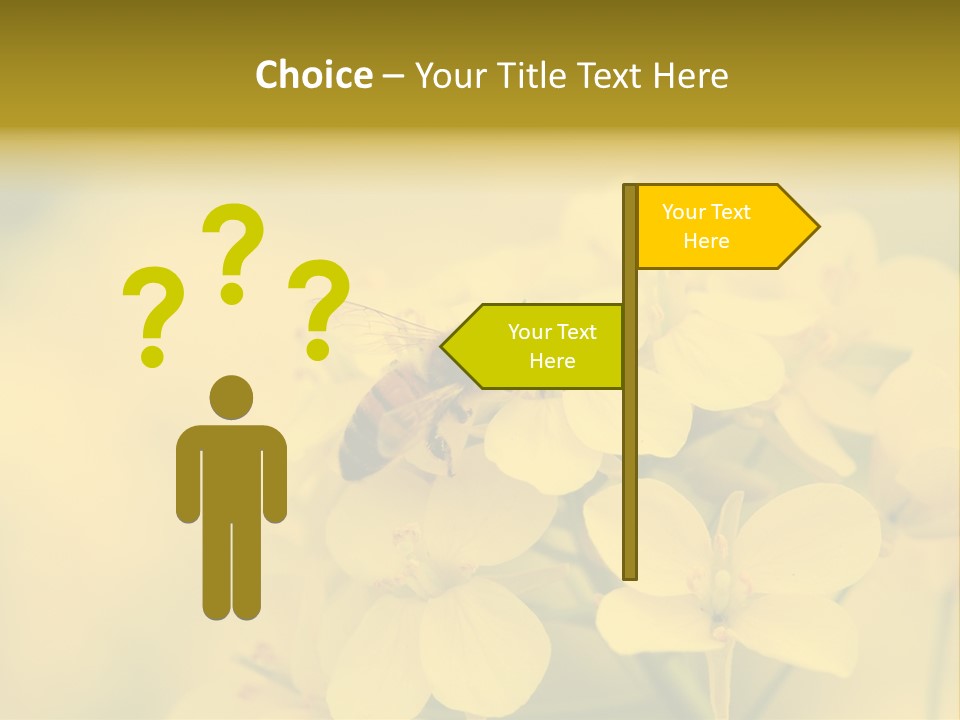 Choice – Your Title Text Here

? ? ?

Your Text Here

Your Text Here